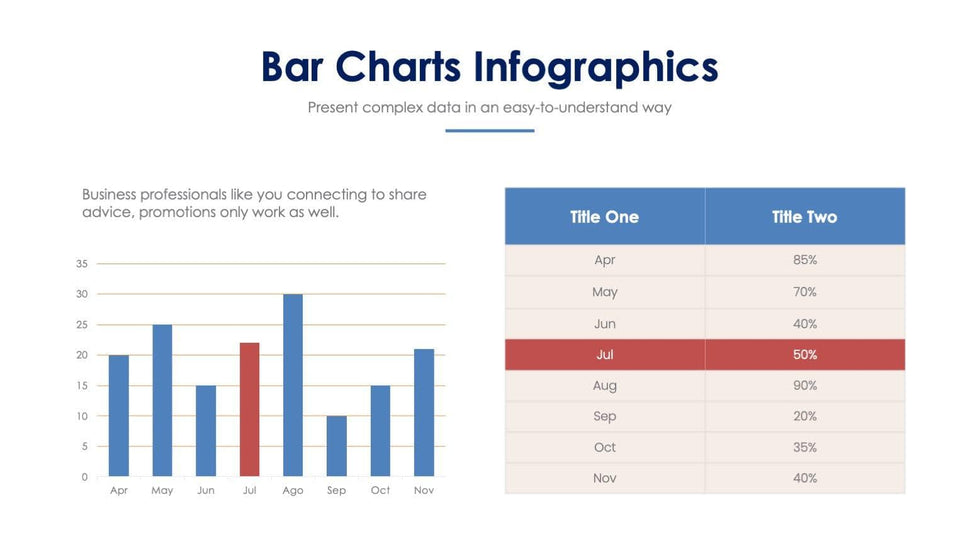 Bar Charts Infographics

Present complex data in an easy-to-understand way

Business professionals like you connecting to share advice, promotions only work as well.

35
30
25
20
15
10
5
0

Apr May Jun Jul Ago Sep Oct Nov

| Title One | Title Two |
|---|---|
| Apr | 85% |
| May | 70% |
| Jun | 40% |
| Jul | 50% |
| Aug | 90% |
| Sep | 20% |
| Oct | 35% |
| Nov | 40% |